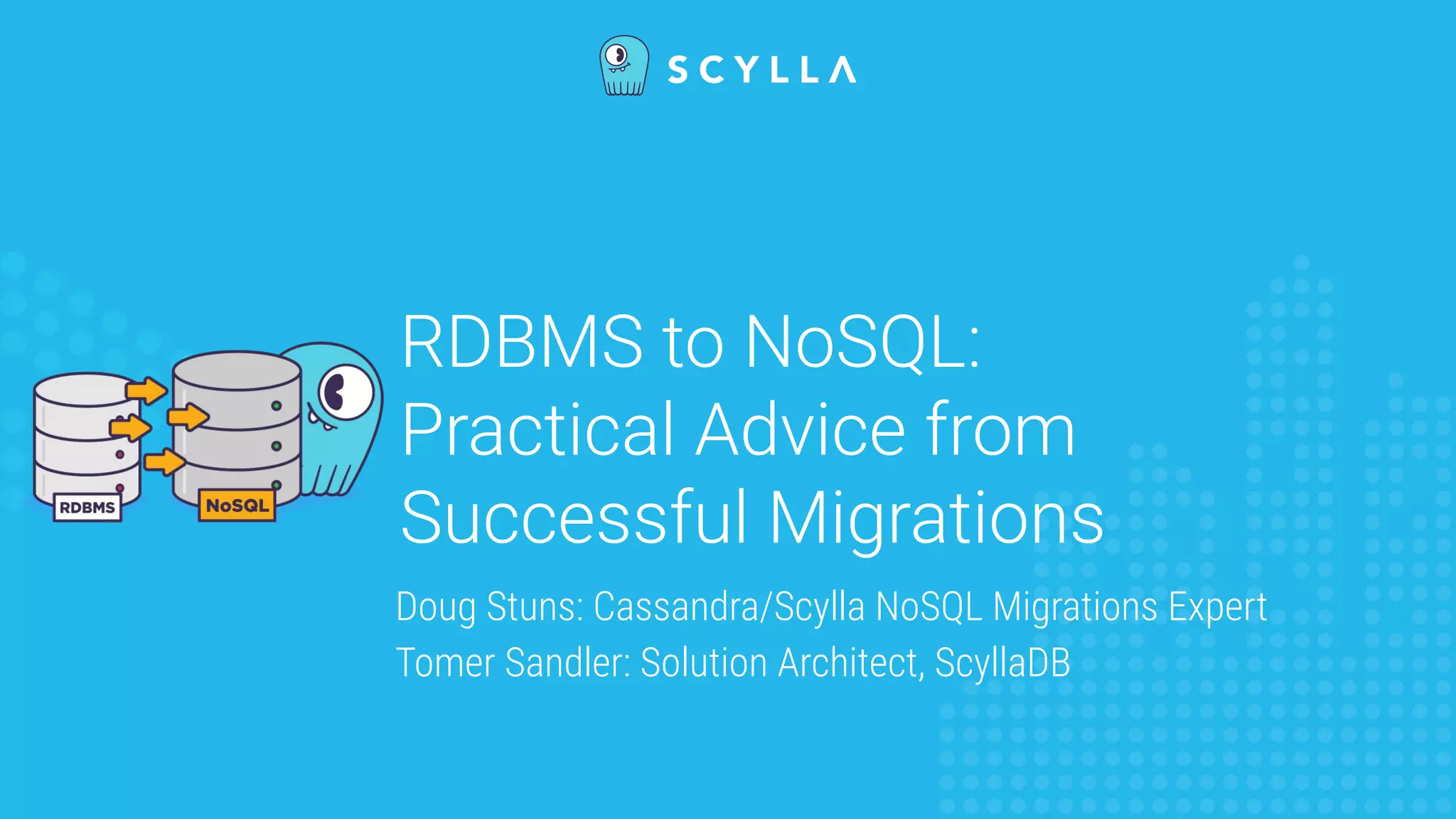 SCYLLA

RDBMS

NoSQL

RDBMS to NoSQL: Practical Advice from Successful Migrations

Doug Stuns: Cassandra/Scylla NoSQL Migrations Expert

Tomer Sandler: Solution Architect, ScyllaDB